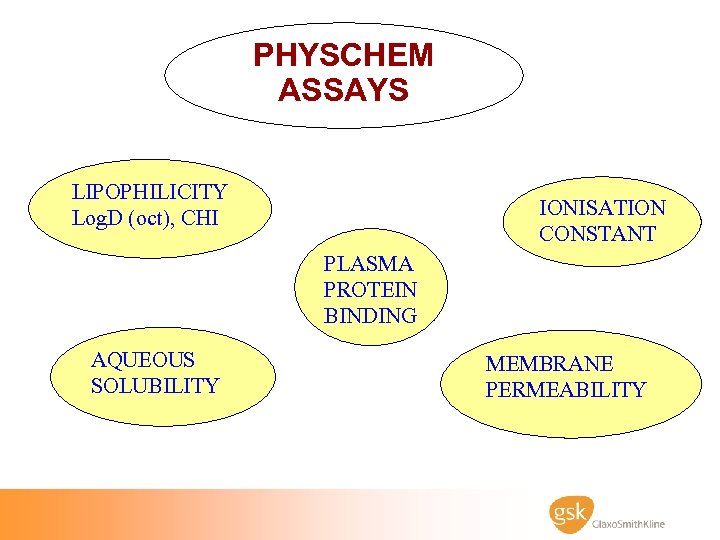 PHYSCHEM ASSAYS

LIPOPHILICITY
LogD (oct), CHI

IONISATION CONSTANT

PLASMA PROTEIN BINDING

AQUEOUS SOLUBILITY

MEMBRANE PERMEABILITY

gsk GlaxoSmithKline